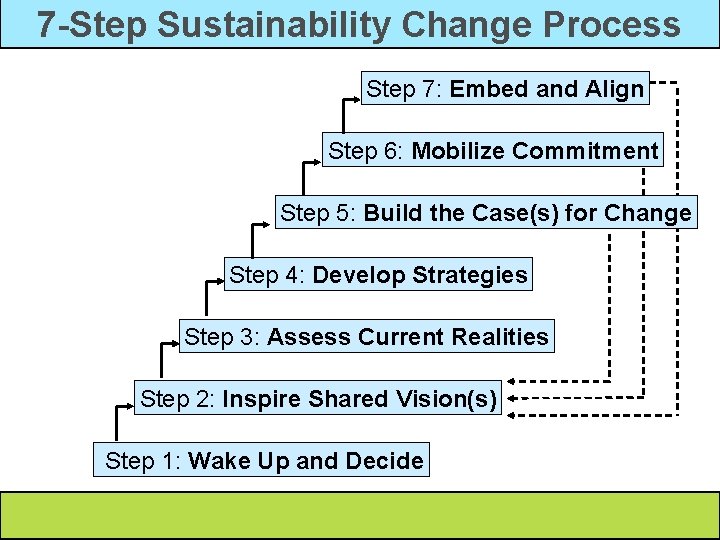 7-Step Sustainability Change Process

Step 7: Embed and Align

Step 6: Mobilize Commitment

Step 5: Build the Case(s) for Change

Step 4: Develop Strategies

Step 3: Assess Current Realities

Step 2: Inspire Shared Vision(s)

Step 1: Wake Up and Decide